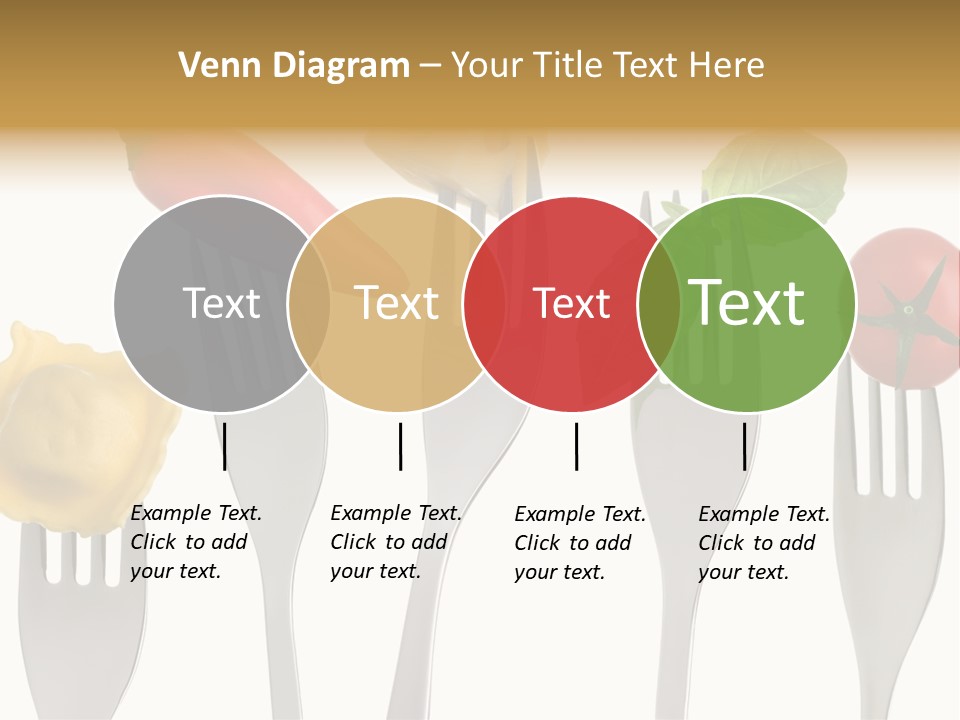 Venn Diagram – Your Title Text Here

Text

Text

Text

Text

Example Text. Click to add your text.

Example Text. Click to add your text.

Example Text. Click to add your text.

Example Text. Click to add your text.